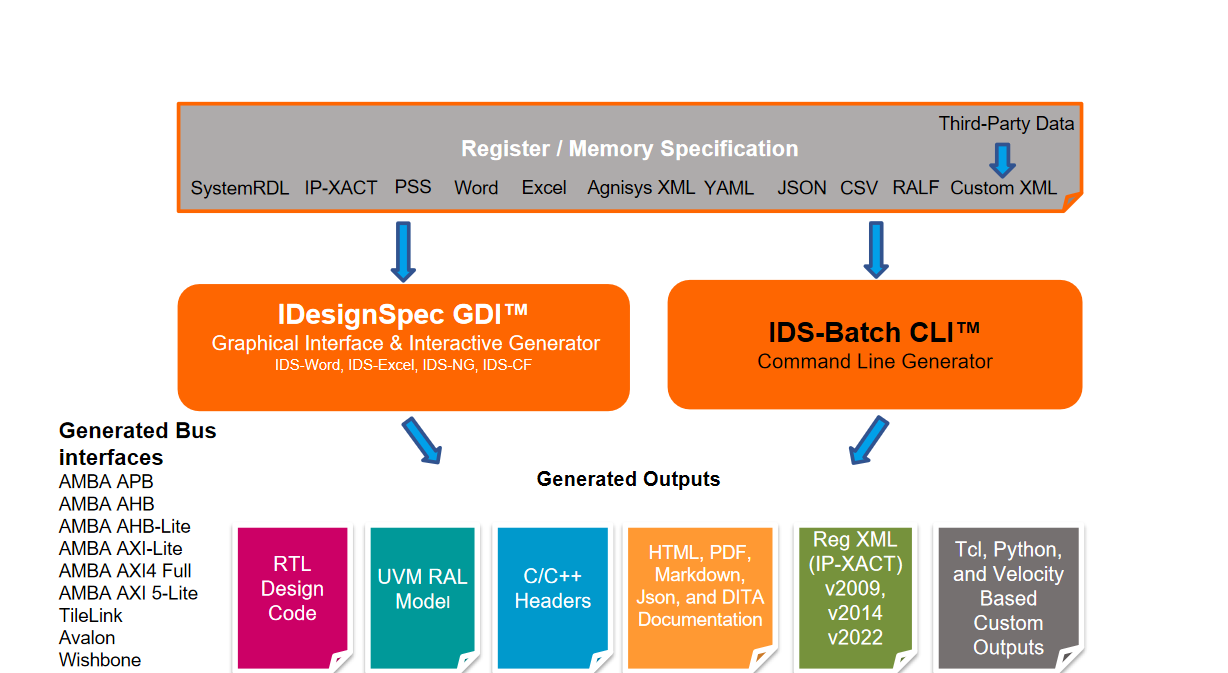 Third-Party Data

Register / Memory Specification

SystemRDL IP-XACT PSS Word Excel Agnisys XML YAML JSON CSV RALF Custom XML

IDesignSpec GDI™
Graphical Interface & Interactive Generator
IDS-Word, IDS-Excel, IDS-NG, IDS-CF

IDS-Batch CLI™
Command Line Generator

Generated Bus interfaces
AMBA APB
AMBA AHB
AMBA AHB-Lite
AMBA AXI-Lite
AMBA AXI4 Full
AMBA AXI 5-Lite
TileLink
Avalon
Wishbone

Generated Outputs

RTL Design Code

UVM RAL Model

C/C++ Headers

HTML, PDF, Markdown, Json, and DITA Documentation

Reg XML (IP-XACT) v2009, v2014 v2022

Tcl, Python, and Velocity Based Custom Outputs